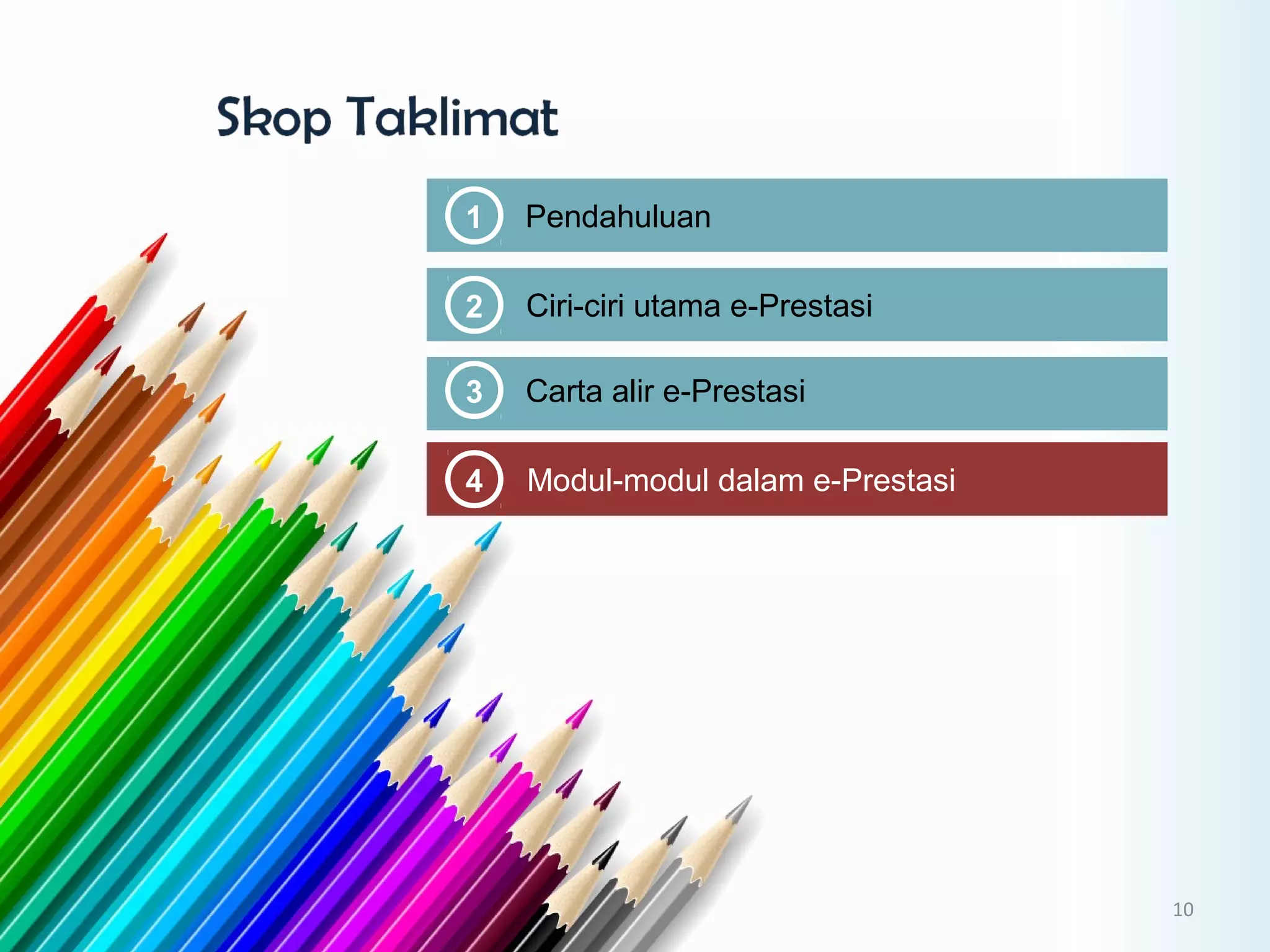 Skop Taklimat

1 Pendahuluan

2 Ciri-ciri utama e-Prestasi

3 Carta alir e-Prestasi

4 Modul-modul dalam e-Prestasi

10